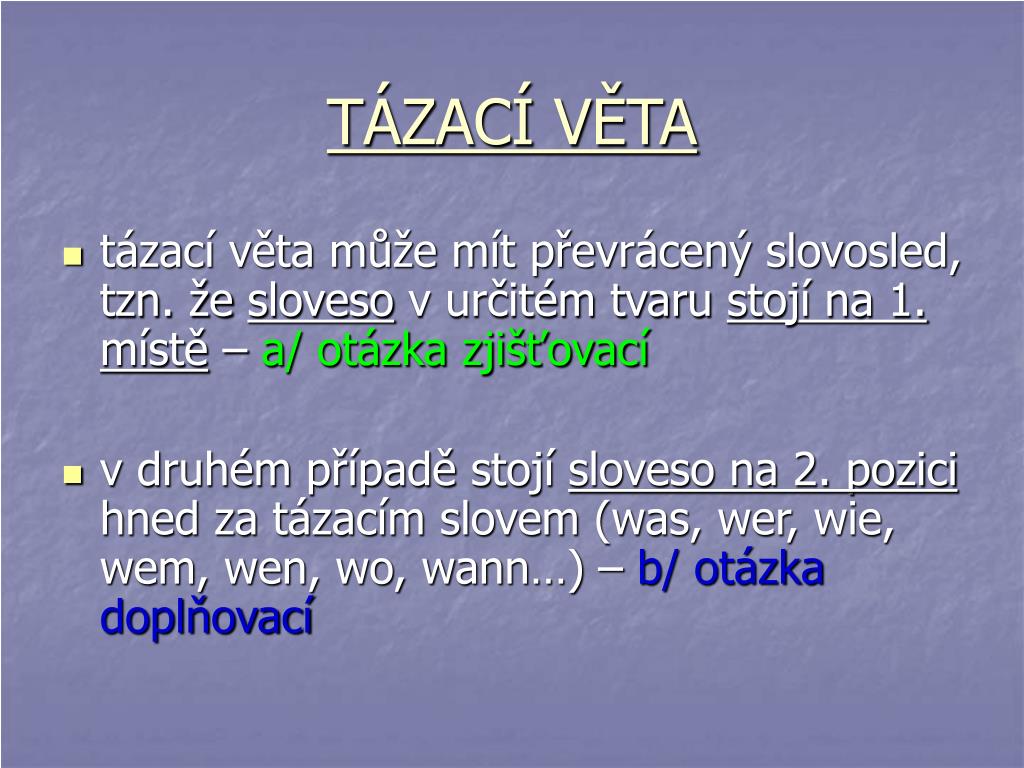 TÁZACÍ VĚTA

- tázací věta může mít převrácený slovosled, tzn. že sloveso v určitém tvaru stojí na 1. místě – a/ otázka zjišťovací

- v druhém případě stojí sloveso na 2. pozici hned za tázacím slovem (was, wer, wie, wem, wen, wo, wann…) – b/ otázka doplňovací